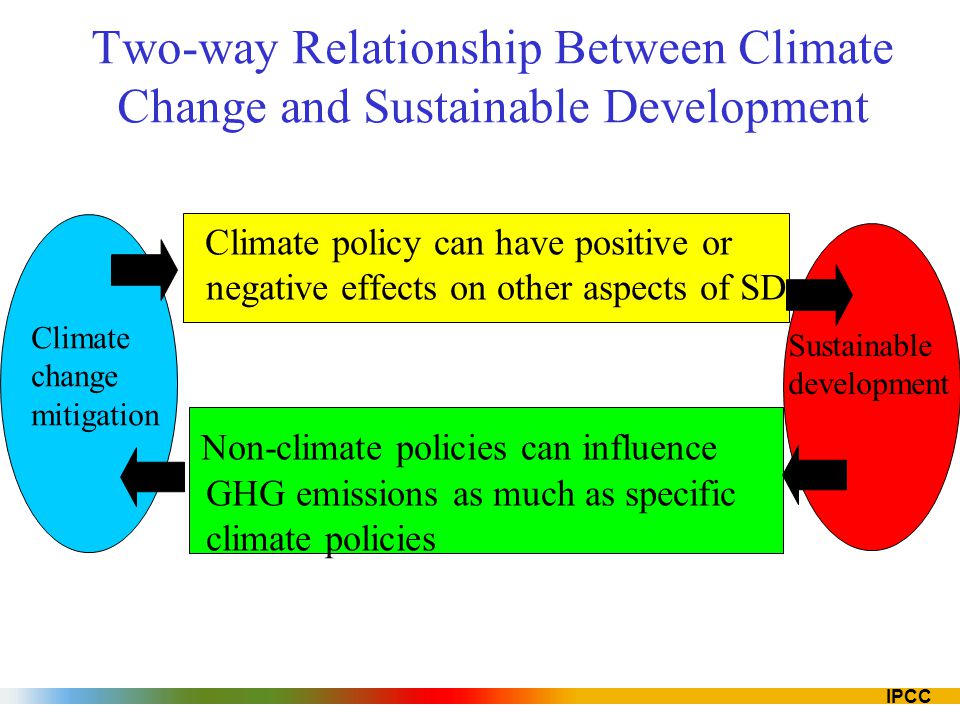 Two-way Relationship Between Climate Change and Sustainable Development

Climate change mitigation

Climate policy can have positive or negative effects on other aspects of SD

Sustainable development

Non-climate policies can influence GHG emissions as much as specific climate policies

IPCC